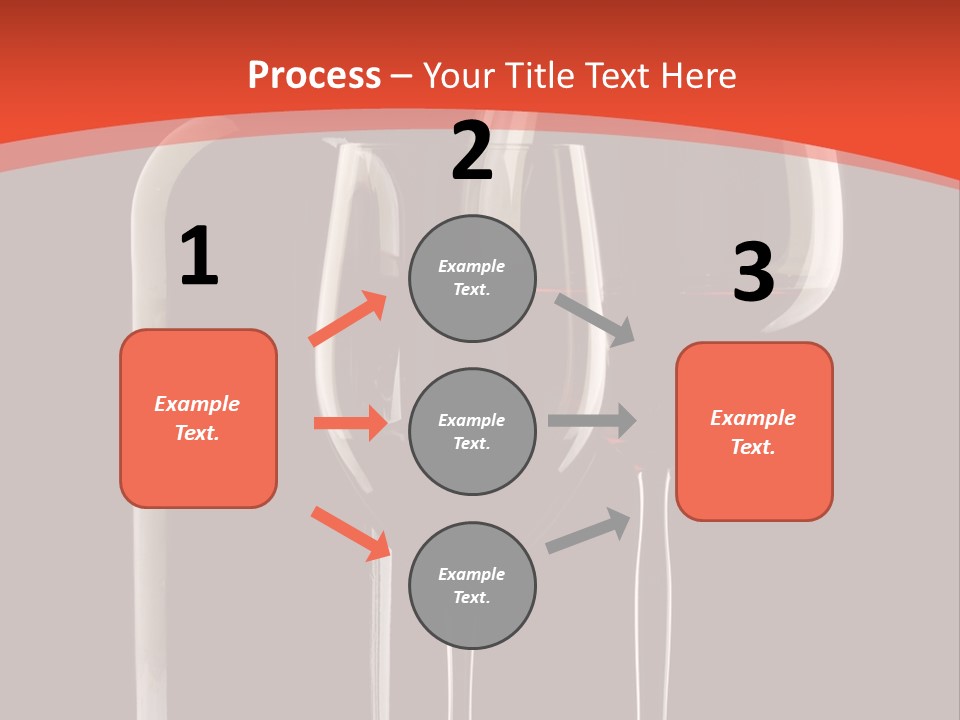 Process – Your Title Text Here

1

Example Text.

2

Example Text.

Example Text.

Example Text.

3

Example Text.